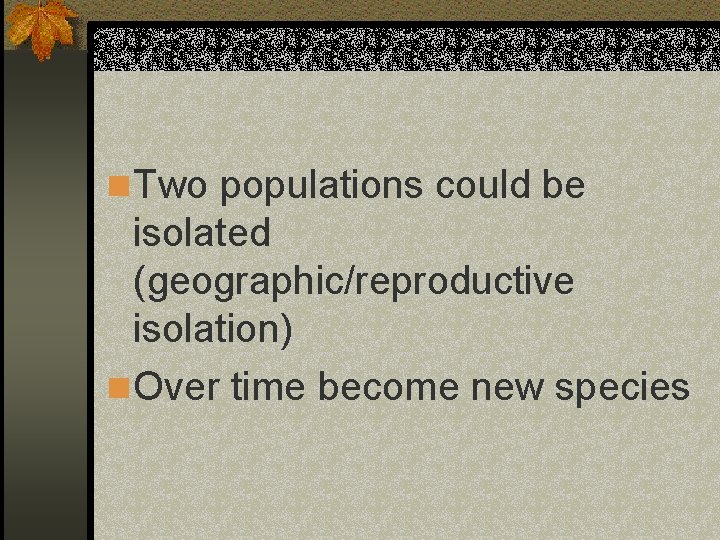 Two populations could be isolated (geographic/reproductive isolation)

Over time become new species